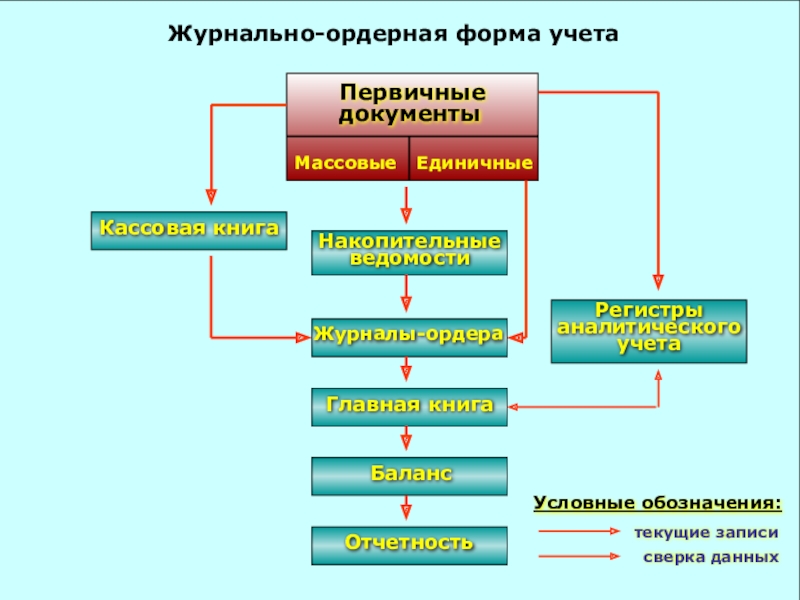 Журнально-ордерная форма учета

Первичные документы

Массовые

Единичные

Кассовая книга

Накопительные ведомости

Журналы-ордера

Регистры аналитического учета

Главная книга

Баланс

Отчетность

Условные обозначения:

текущие записи

сверка данных